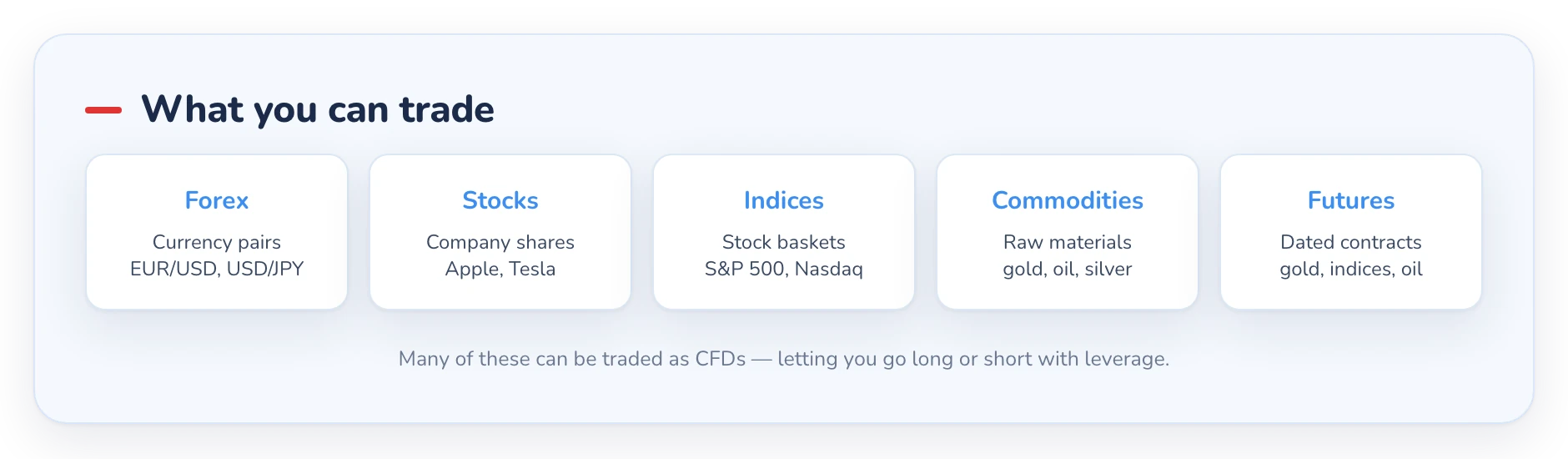 What you can trade

Forex
Currency pairs
EUR/USD, USD/JPY

Stocks
Company shares
Apple, Tesla

Indices
Stock baskets
S&P 500, Nasdaq

Commodities
Raw materials
gold, oil, silver

Futures
Dated contracts
gold, indices, oil

Many of these can be traded as CFDs — letting you go long or short with leverage.